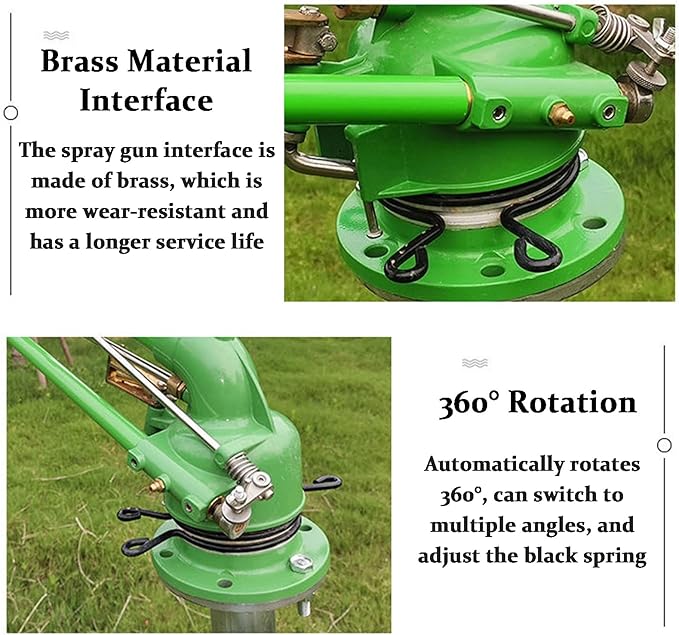 Brass Material Interface

The spray gun interface is made of brass, which is more wear-resistant and has a longer service life

360° Rotation

Automatically rotates 360°, can switch to multiple angles, and adjust the black spring